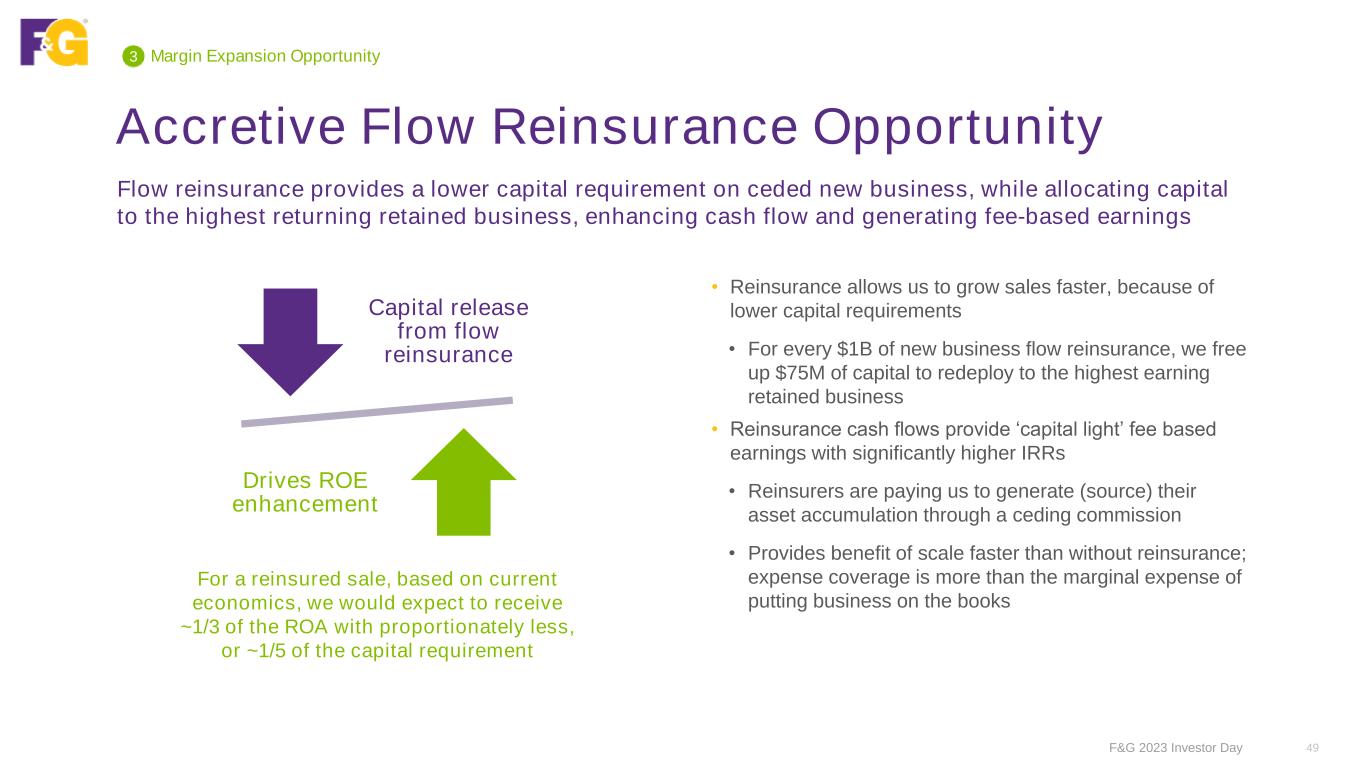 F&G

3 Margin Expansion Opportunity

Accretive Flow Reinsurance Opportunity

Flow reinsurance provides a lower capital requirement on ceded new business, while allocating capital to the highest returning retained business, enhancing cash flow and generating fee-based earnings

Capital release from flow reinsurance

Drives ROE enhancement

For a reinsured sale, based on current economics, we would expect to receive ~1/3 of the ROA with proportionately less, or ~1/5 of the capital requirement

• Reinsurance allows us to grow sales faster, because of lower capital requirements

• For every $1B of new business flow reinsurance, we free up $75M of capital to redeploy to the highest earning retained business

• Reinsurance cash flows provide ‘capital light’ fee based earnings with significantly higher IRRs

• Reinsurers are paying us to generate (source) their asset accumulation through a ceding commission

• Provides benefit of scale faster than without reinsurance; expense coverage is more than the marginal expense of putting business on the books

F&G 2023 Investor Day 49